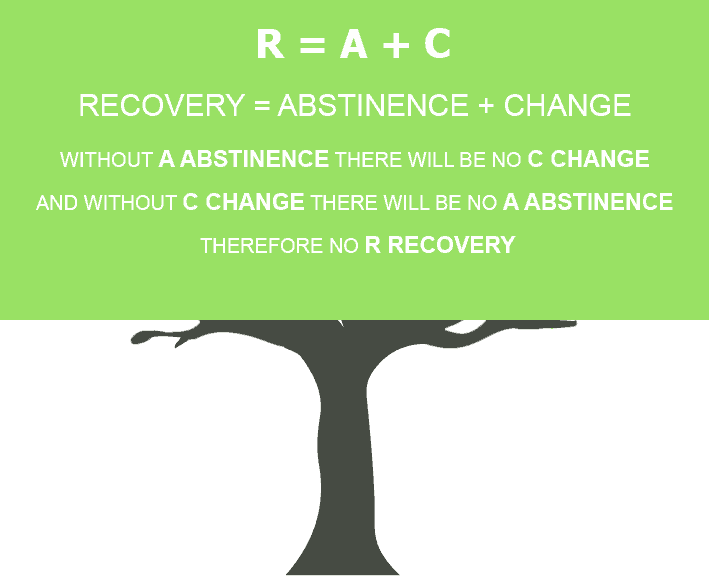 R = A + C

RECOVERY = ABSTINENCE + CHANGE

WITHOUT A ABSTINENCE THERE WILL BE NO C CHANGE

AND WITHOUT C CHANGE THERE WILL BE NO A ABSTINENCE

THEREFORE NO R RECOVERY